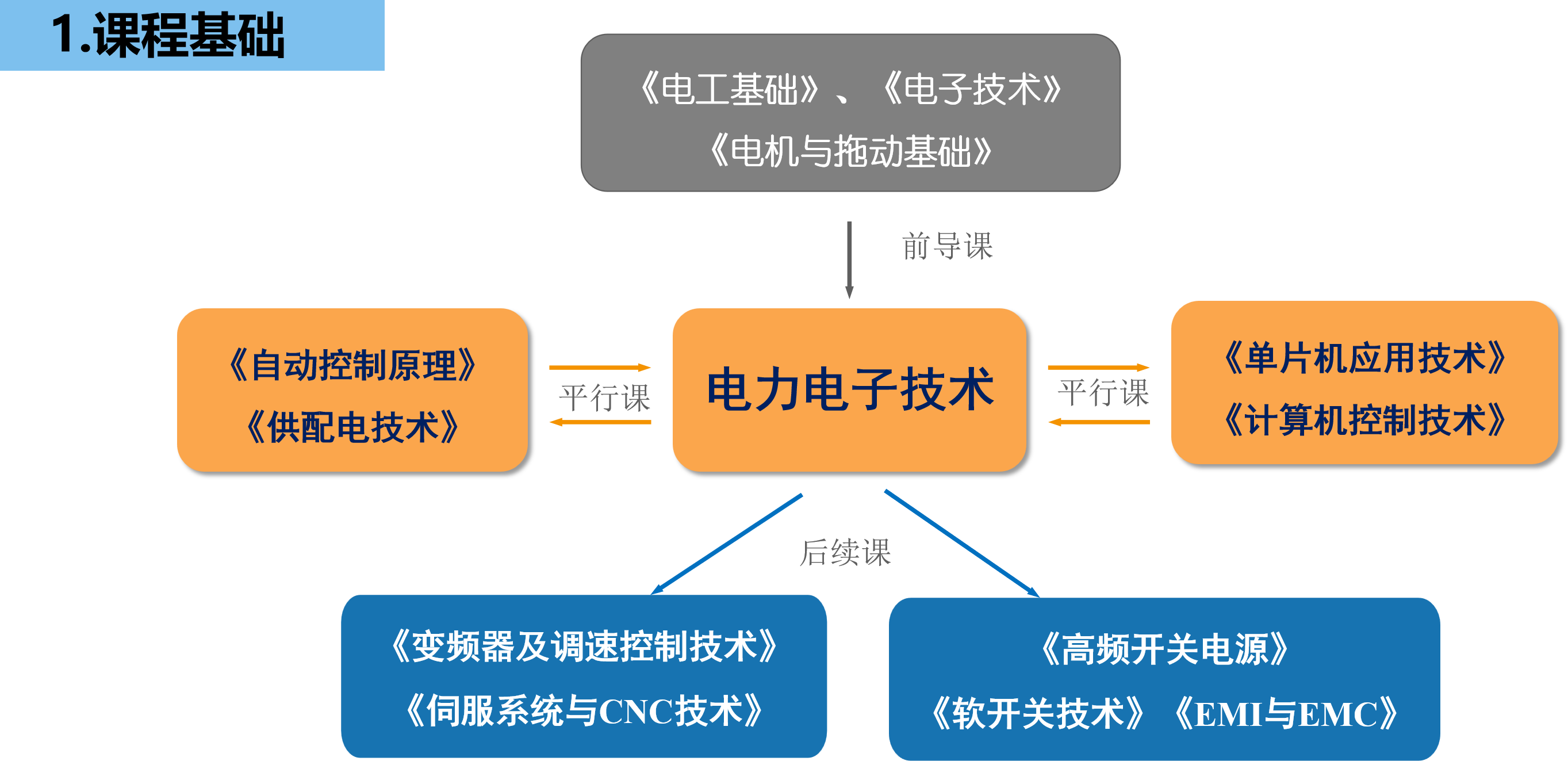 1.课程基础

《电工基础》、《电子技术》
《电机与拖动基础》

前导课

《自动控制原理》
《供配电技术》

平行课

电力电子技术

平行课

《单片机应用技术》
《计算机控制技术》

后续课

《变频器及调速控制技术》
《伺服系统与CNC技术》

《高频开关电源》
《软开关技术》《EMI与EMC》